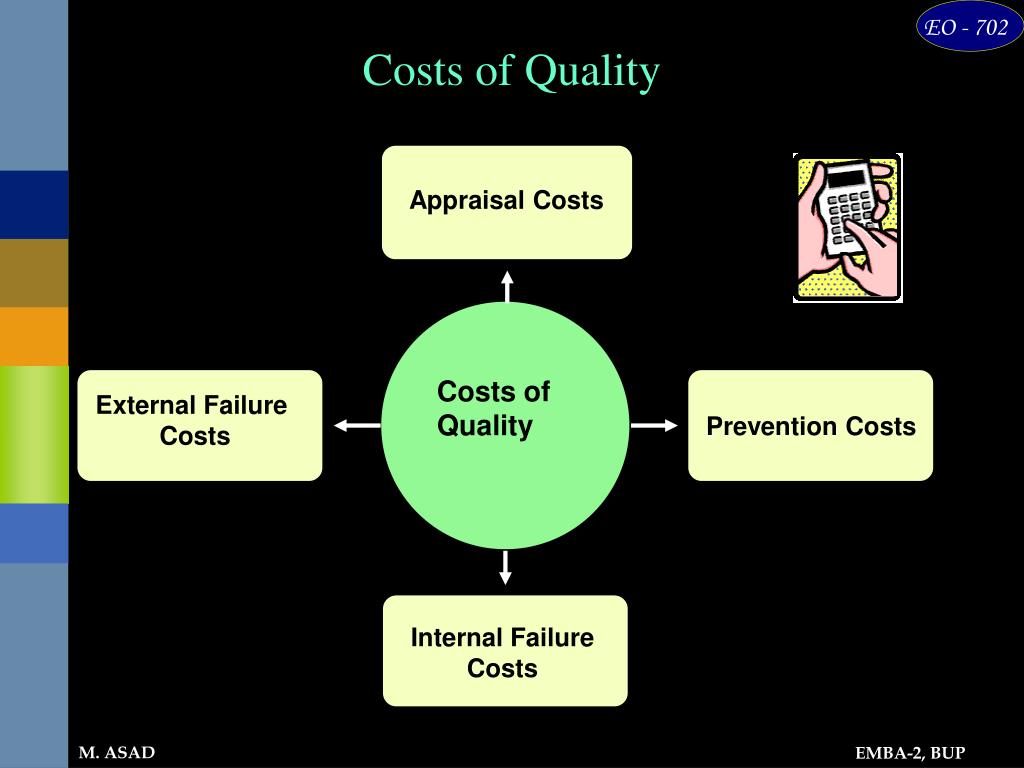 EO - 702

Costs of Quality

Appraisal Costs

External Failure Costs

Costs of Quality

Prevention Costs

Internal Failure Costs

M. ASAD

EMBA-2, BUP